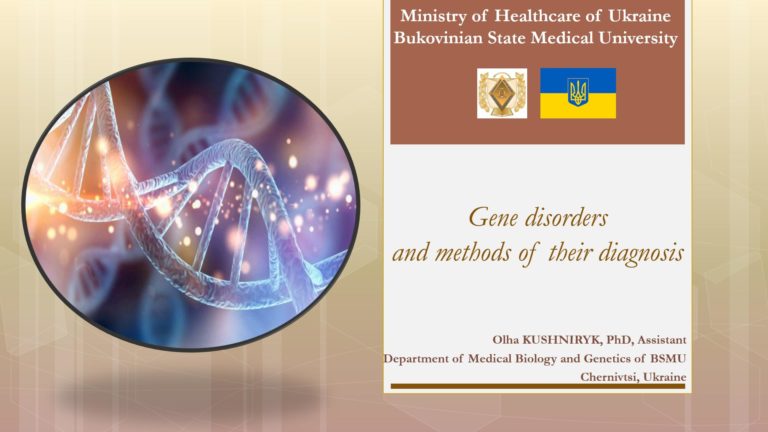 Ministry of Healthcare of Ukraine
Bukovinian State Medical University

Gene disorders
and methods of their diagnosis

Olha KUSHNIRYK, PhD, Assistant
Department of Medical Biology and Genetics of BSMU
Chernivtsi, Ukraine